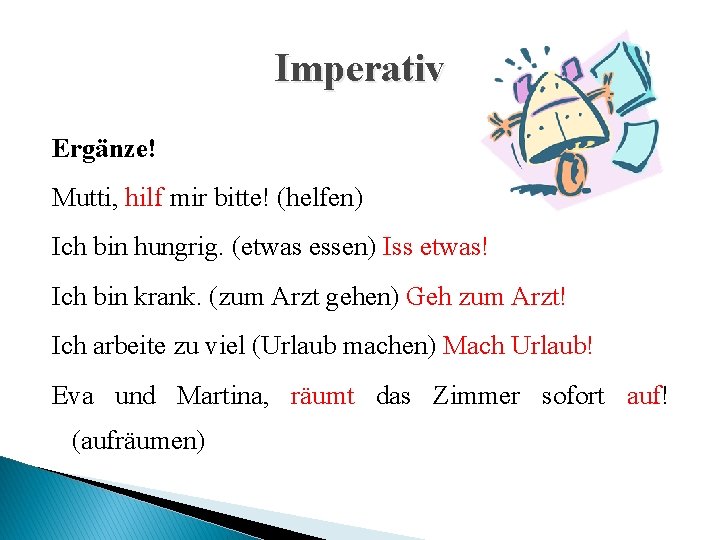 Imperativ

Ergänze!

Mutti, hilf mir bitte! (helfen)

Ich bin hungrig. (etwas essen) Iss etwas!

Ich bin krank. (zum Arzt gehen) Geh zum Arzt!

Ich arbeite zu viel (Urlaub machen) Mach Urlaub!

Eva und Martina, räumt das Zimmer sofort auf! (aufräumen)